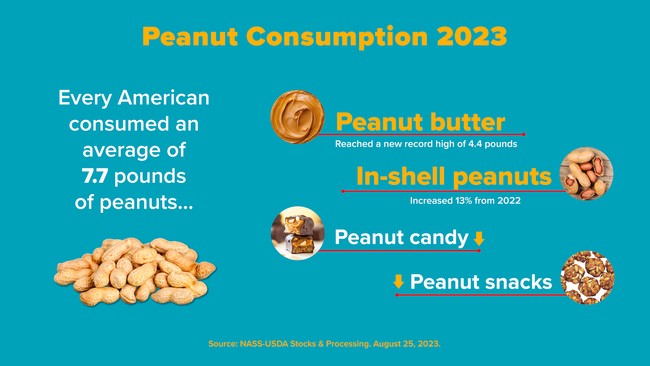 Peanut Consumption 2023

Every American consumed an average of 7.7 pounds of peanuts...

Peanut butter
Reached a new record high of 4.4 pounds

In-shell peanuts
Increased 13% from 2022

Peanut candy

Peanut snacks

Source: NASS-USDA Stocks & Processing. August 25, 2023.